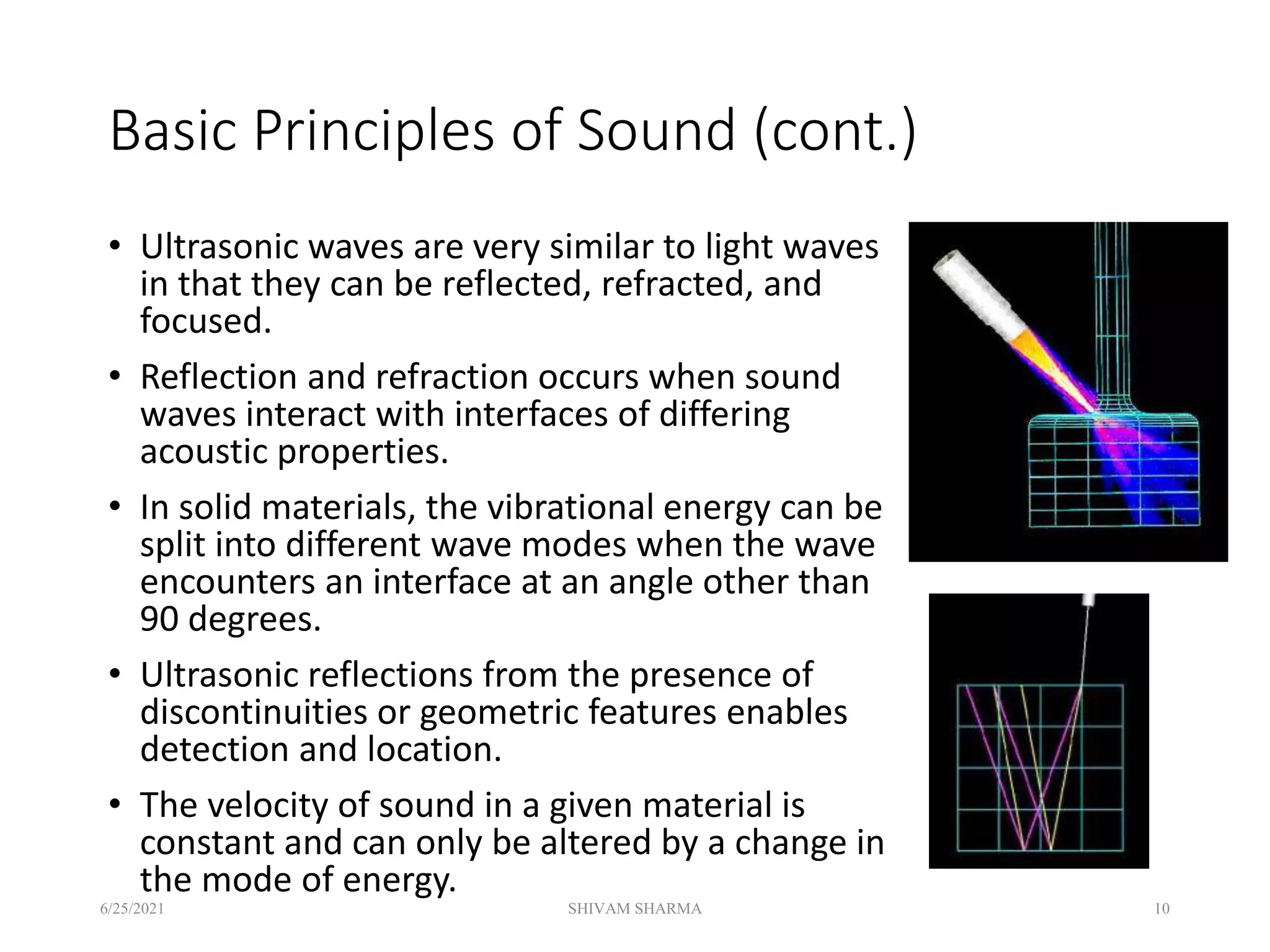 Basic Principles of Sound (cont.)

• Ultrasonic waves are very similar to light waves in that they can be reflected, refracted, and focused.

• Reflection and refraction occurs when sound waves interact with interfaces of differing acoustic properties.

• In solid materials, the vibrational energy can be split into different wave modes when the wave encounters an interface at an angle other than 90 degrees.

• Ultrasonic reflections from the presence of discontinuities or geometric features enables detection and location.

• The velocity of sound in a given material is constant and can only be altered by a change in the mode of energy.

6/25/2021
SHIVAM SHARMA
10